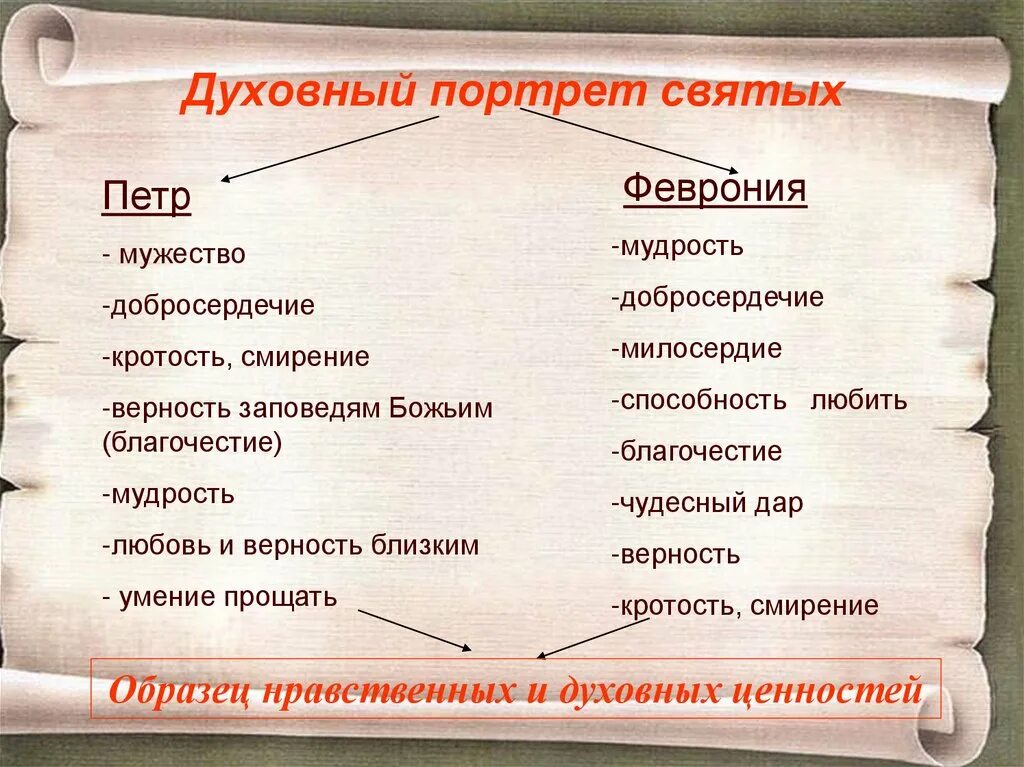 Духовный портрет святых

Петр

- мужество

-добросердечие

-кротость, смирение

-верность заповедям Божьим (благочестие)

-мудрость

-любовь и верность близким

- умение прощать

Феврония

-мудрость

-добросердечие

-милосердие

-способность любить

-благочестие

-чудесный дар

-верность

-кротость, смирение

Образец нравственных и духовных ценностей